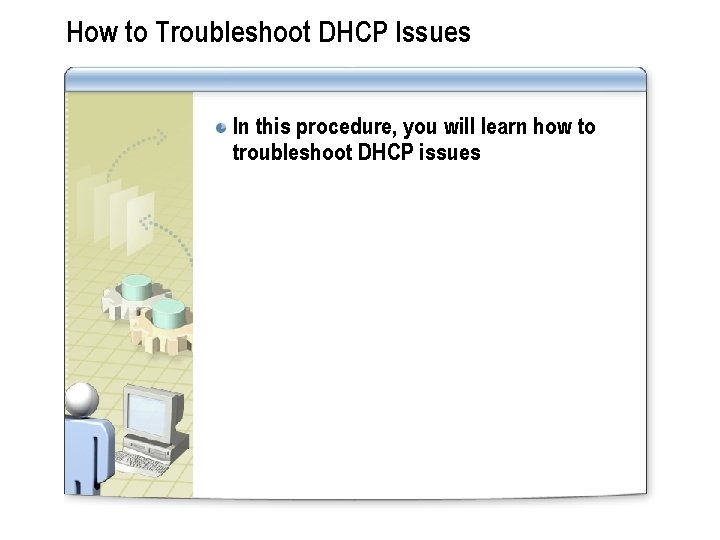 How to Troubleshoot DHCP Issues

In this procedure, you will learn how to troubleshoot DHCP issues